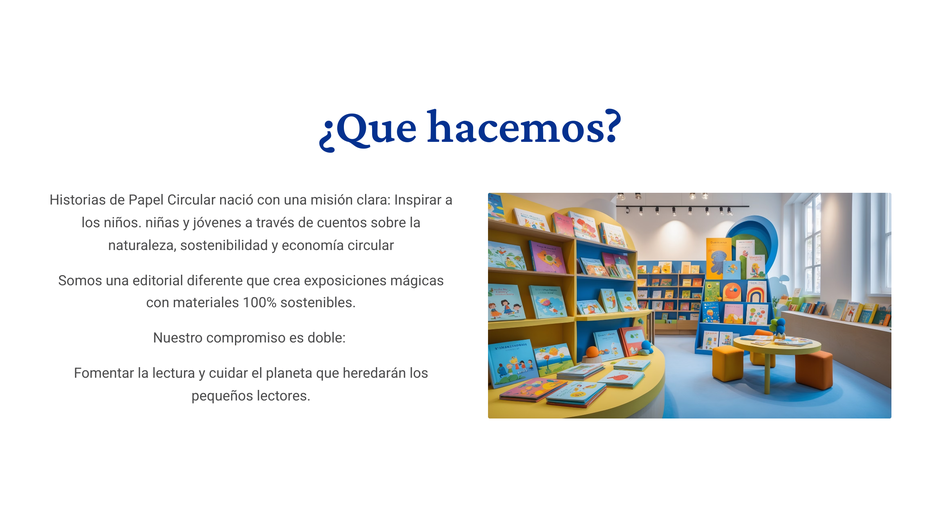 ¿Que hacemos?

Historias de Papel Circular nació con una misión clara: Inspirar a los niños. niñas y jóvenes a través de cuentos sobre la naturaleza, sostenibilidad y economía circular

Somos una editorial diferente que crea exposiciones mágicas con materiales 100% sostenibles.

Nuestro compromiso es doble:

Fomentar la lectura y cuidar el planeta que heredarán los pequeños lectores.